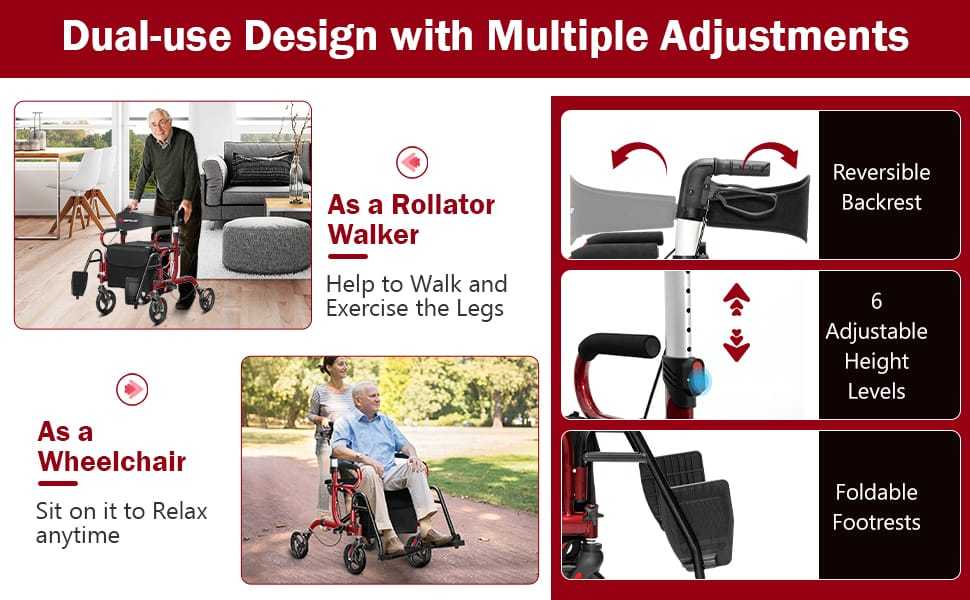 Dual-use Design with Multiple Adjustments

As a Rollator Walker

Help to Walk and Exercise the Legs

As a Wheelchair

Sit on it to Relax anytime

Reversible Backrest

6 Adjustable Height Levels

Foldable Footrests